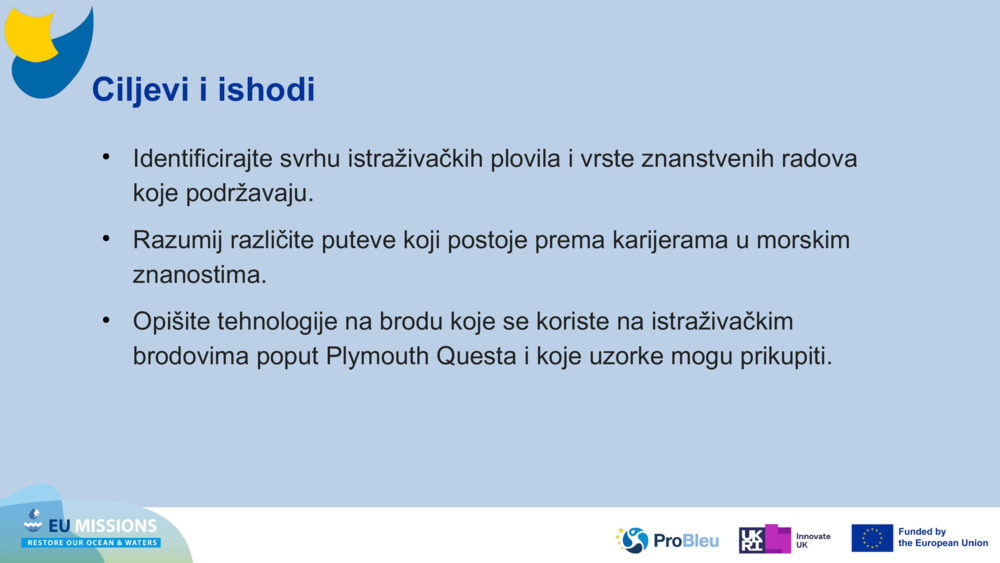 Ciljevi i ishodi

• Identificirajte svrhu istraživačkih plovila i vrste znanstvenih radova koje podržavaju.

• Razumij različite puteve koji postoje prema karijerama u morskim znanostima.

• Opišite tehnologije na brodu koje se koriste na istraživačkim brodovima poput Plymouth Questa i koje uzorke mogu prikupiti.

EU MISSIONS
RESTORE OUR OCEAN & WATERS

ProBleu

UKRI Innovate UK

Funded by the European Union